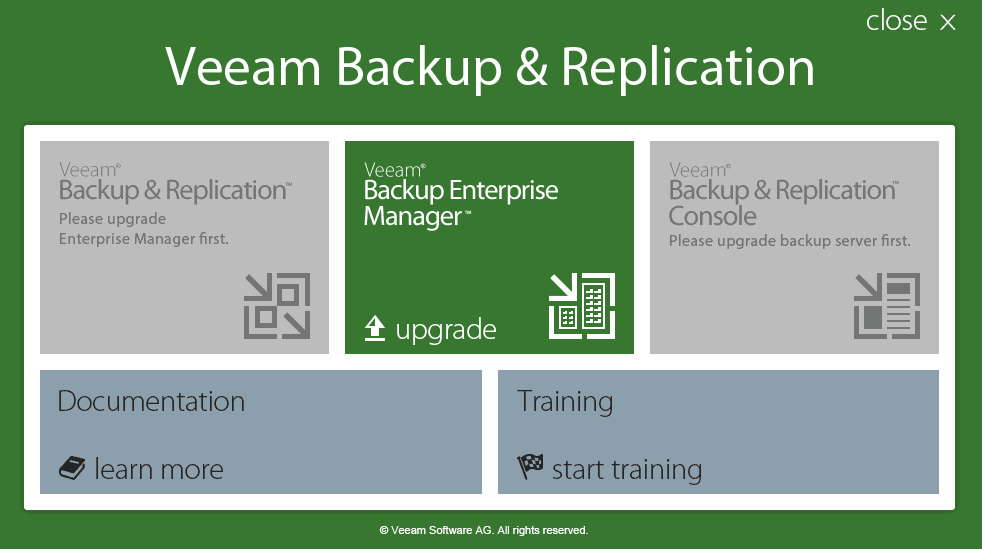 close ×

Veeam Backup & Replication

Veeam®
Backup & Replication™
Please upgrade Enterprise Manager first.

Veeam®
Backup Enterprise Manager™

upgrade

Veeam®
Backup & Replication™ Console
Please upgrade backup server first.

Documentation

learn more

Training

start training

© Veeam Software AG. All rights reserved.